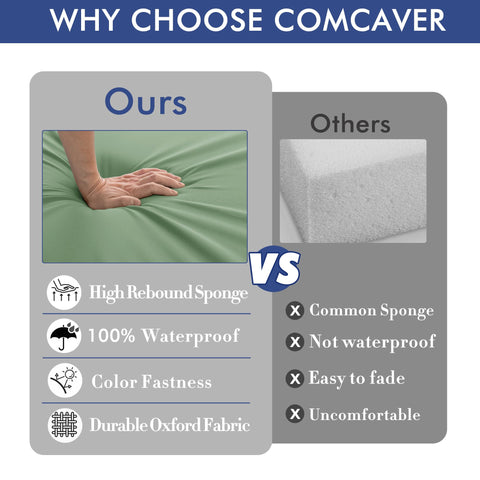 WHY CHOOSE COMCAVER

Ours

High Rebound Sponge

100% Waterproof

Color Fastness

Durable Oxford Fabric

VS

Others

X Common Sponge

X Not waterproof

X Easy to fade

X Uncomfortable